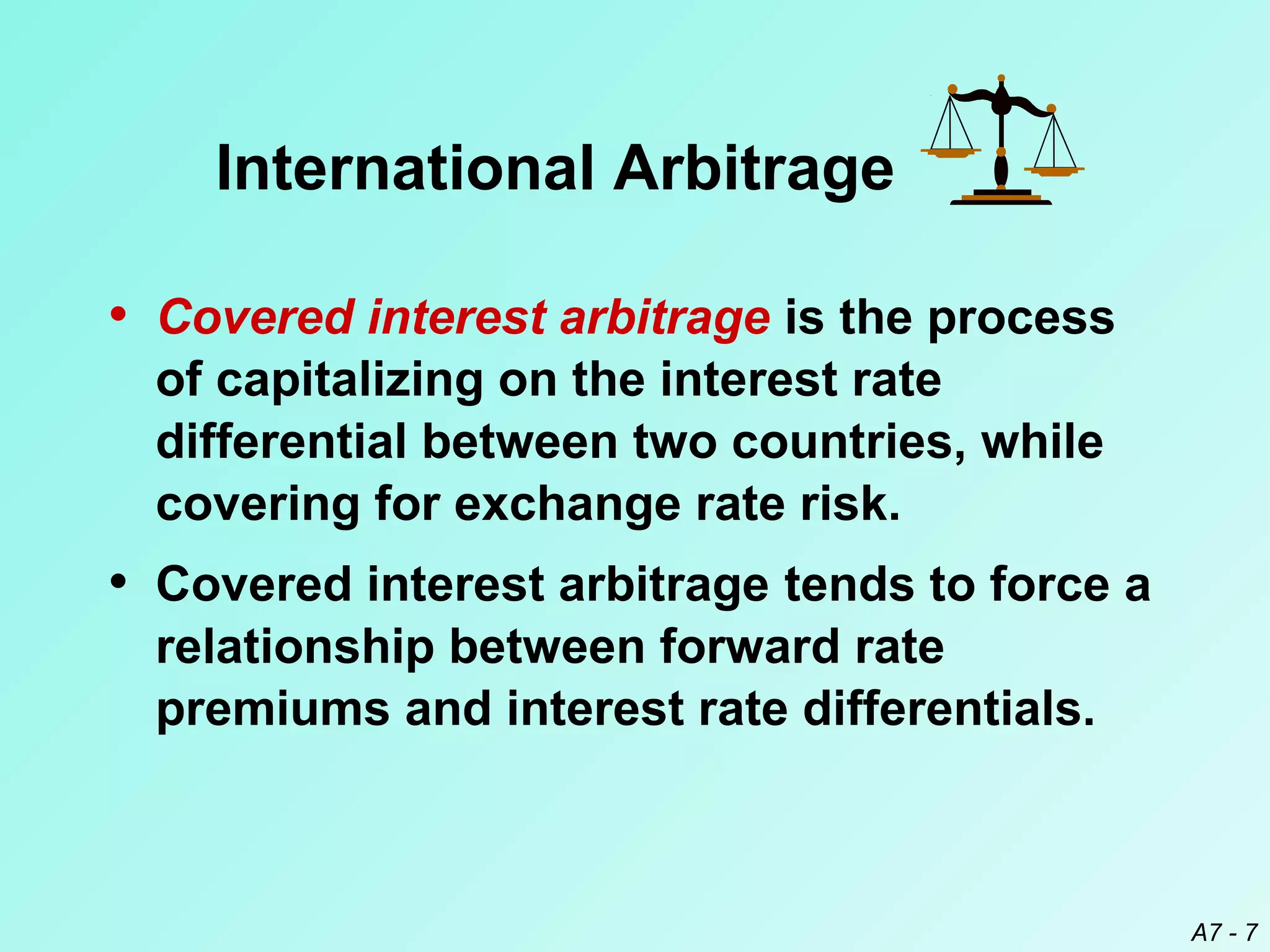 International Arbitrage

• Covered interest arbitrage is the process of capitalizing on the interest rate differential between two countries, while covering for exchange rate risk.

• Covered interest arbitrage tends to force a relationship between forward rate premiums and interest rate differentials.

A7 - 7